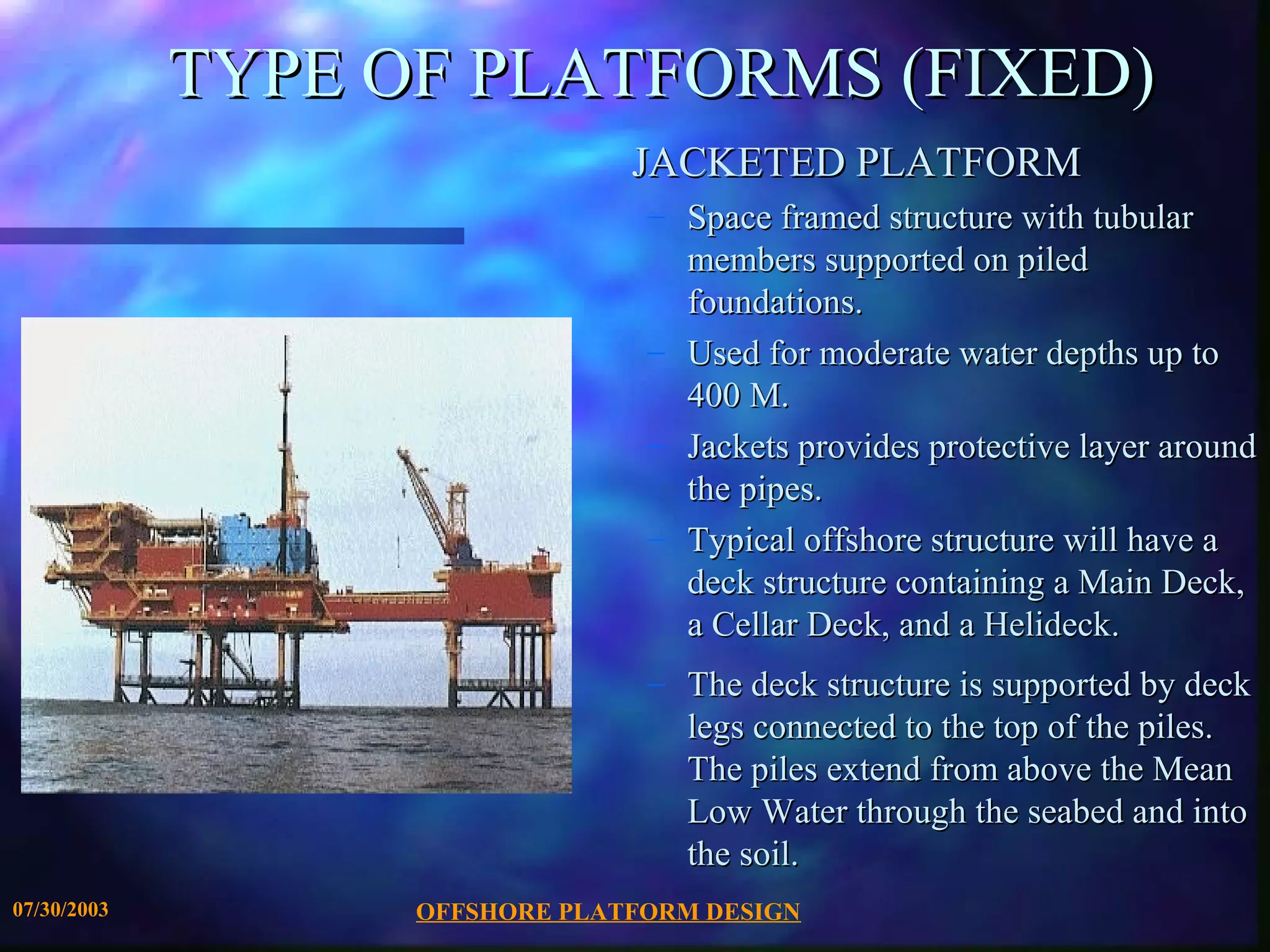 TYPE OF PLATFORMS (FIXED)

JACKETED PLATFORM

– Space framed structure with tubular members supported on piled foundations.

– Used for moderate water depths up to 400 M.

– Jackets provides protective layer around the pipes.

– Typical offshore structure will have a deck structure containing a Main Deck, a Cellar Deck, and a Helideck.

– The deck structure is supported by deck legs connected to the top of the piles. The piles extend from above the Mean Low Water through the seabed and into the soil.

07/30/2003

OFFSHORE PLATFORM DESIGN